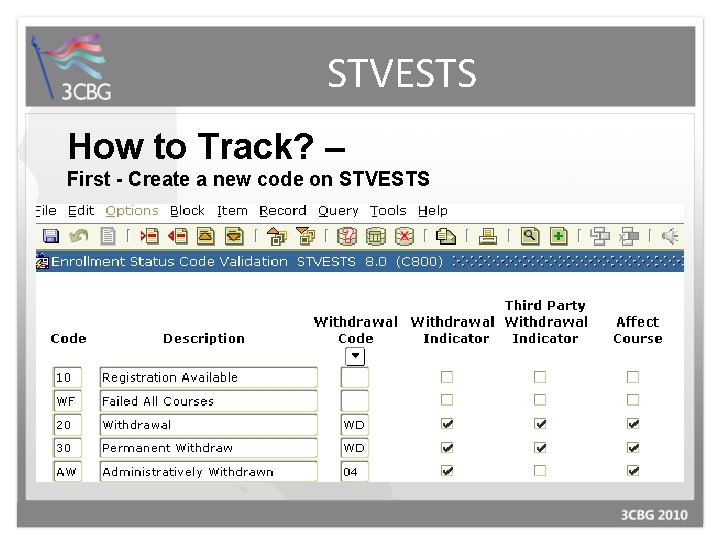 3CBG

STVESTS

How to Track? –

First - Create a new code on STVESTS

File Edit Options Block Item Record Query Tools Help

Enrollment Status Code Validation STVESTS 8.0 (C800)

| Code | Description | Withdrawal Code | Withdrawal Indicator | Third Party Withdrawal Indicator | Affect Course |
|---|---|---|---|---|---|
| 10 | Registration Available | | ☐ | ☐ | ☐ |
| WF | Failed All Courses | | ☐ | ☐ | ☐ |
| 20 | Withdrawal | WD | ☑ | ☑ | ☑ |
| 30 | Permanent Withdraw | WD | ☑ | ☑ | ☑ |
| AW | Administratively Withdrawn | 04 | ☑ | ☐ | ☑ |

3CBG 2010